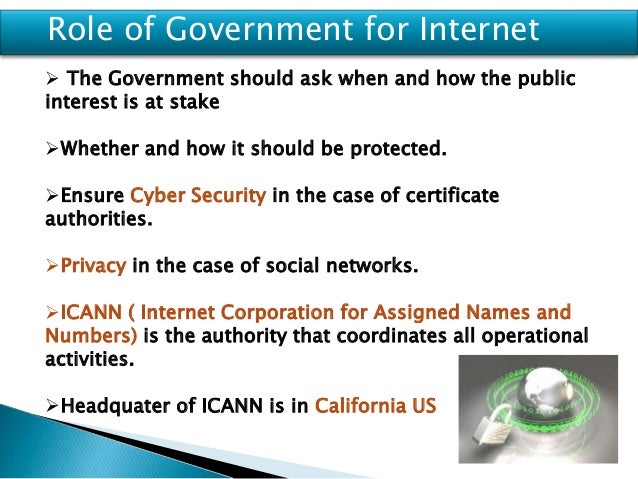 Role of Government for Internet

➢ The Government should ask when and how the public interest is at stake

➢Whether and how it should be protected.

➢Ensure Cyber Security in the case of certificate authorities.

➢Privacy in the case of social networks.

➢ICANN ( Internet Corporation for Assigned Names and Numbers) is the authority that coordinates all operational activities.

➢Headquater of ICANN is in California US